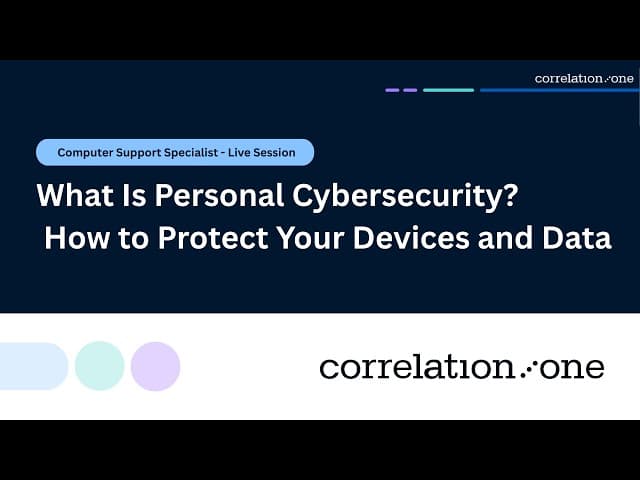 correlation one

Computer Support Specialist - Live Session

What Is Personal Cybersecurity?
How to Protect Your Devices and Data

correlation one